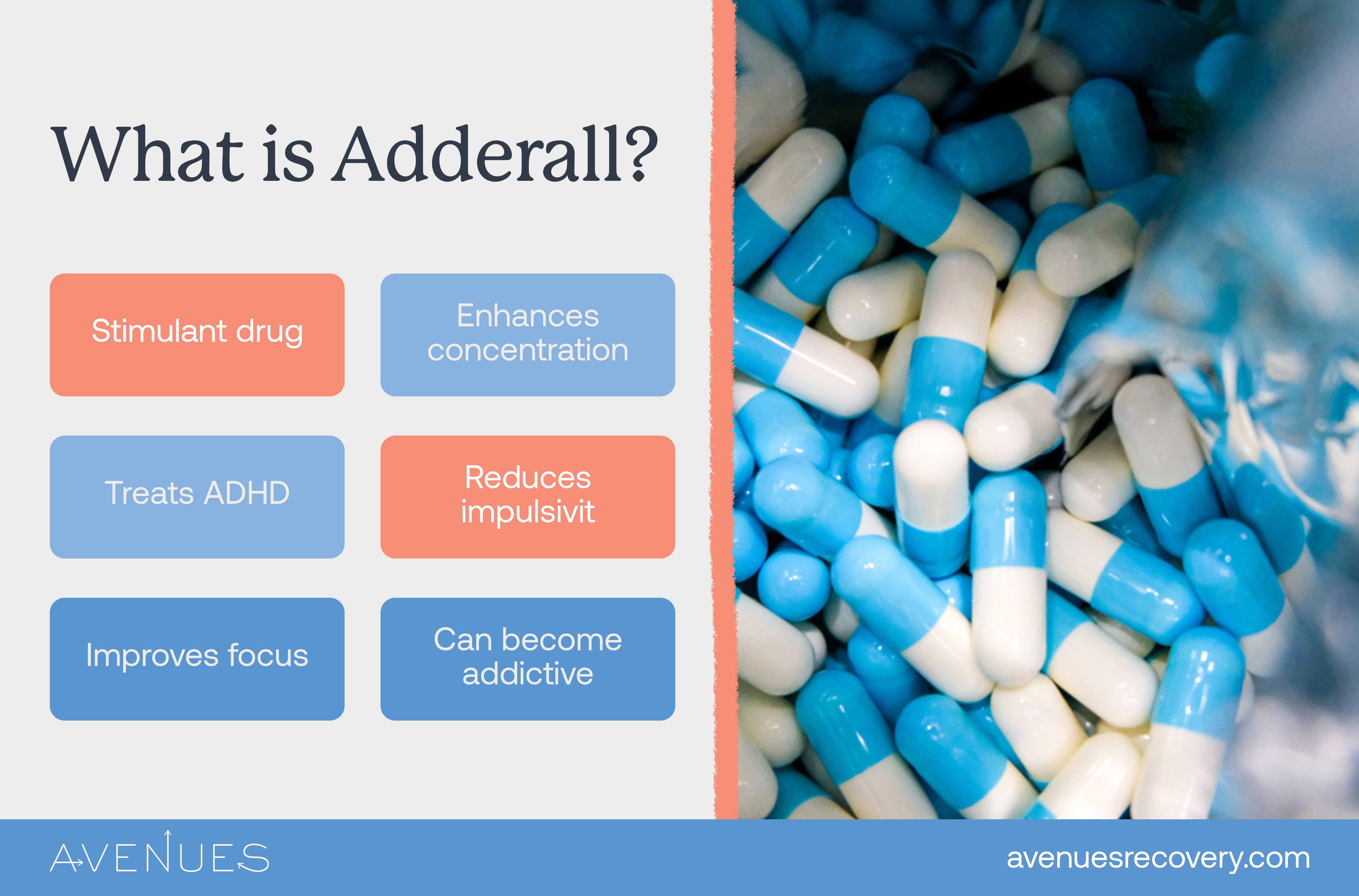 What is Adderall?

Stimulant drug

Enhances concentration

Treats ADHD

Reduces impulsivit

Improves focus

Can become addictive

AVENUES

avenuesrecovery.com